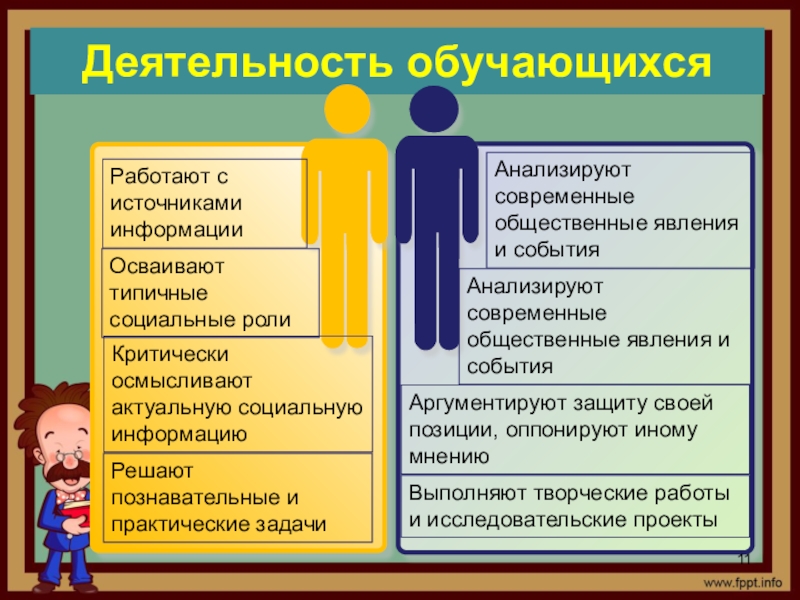 Деятельность обучающихся

Работают с источниками информации

Осваивают типичные социальные роли

Критически осмысливают актуальную социальную информацию

Решают познавательные и практические задачи

Анализируют современные общественные явления и события

Анализируют современные общественные явления и события

Аргументируют защиту своей позиции, оппонируют иному мнению

Выполняют творческие работы и исследовательские проекты

11

www.fppt.info